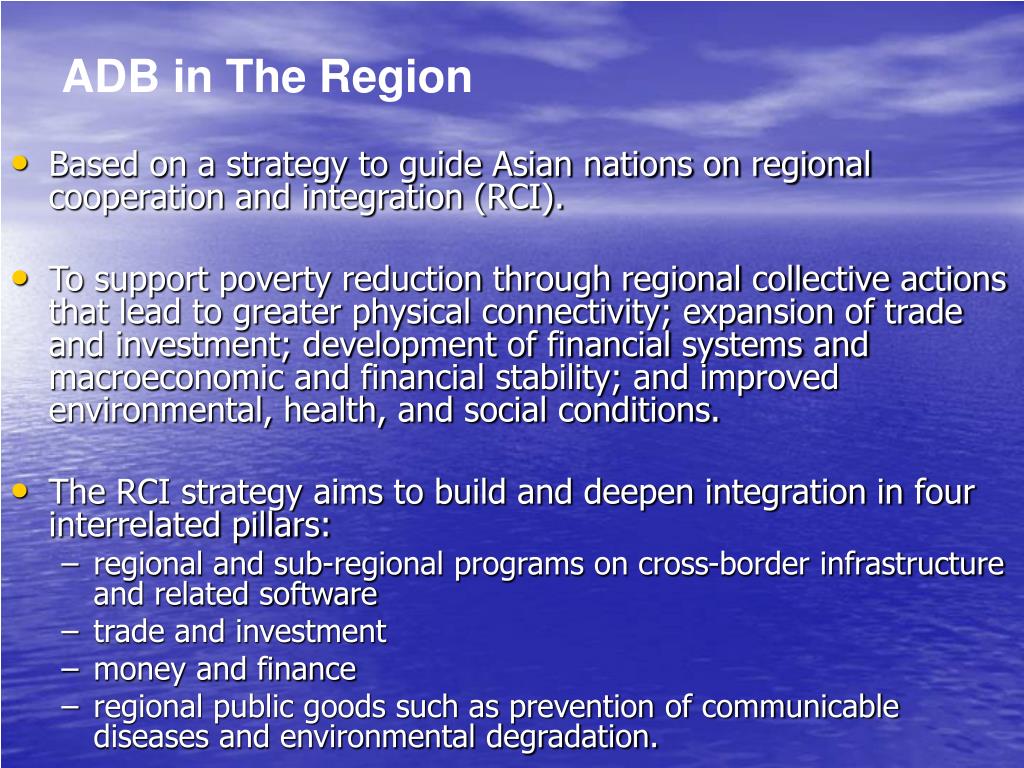 ADB in The Region

• Based on a strategy to guide Asian nations on regional cooperation and integration (RCI).

• To support poverty reduction through regional collective actions that lead to greater physical connectivity; expansion of trade and investment; development of financial systems and macroeconomic and financial stability; and improved environmental, health, and social conditions.

• The RCI strategy aims to build and deepen integration in four interrelated pillars:
– regional and sub-regional programs on cross-border infrastructure and related software
– trade and investment
– money and finance
– regional public goods such as prevention of communicable diseases and environmental degradation.